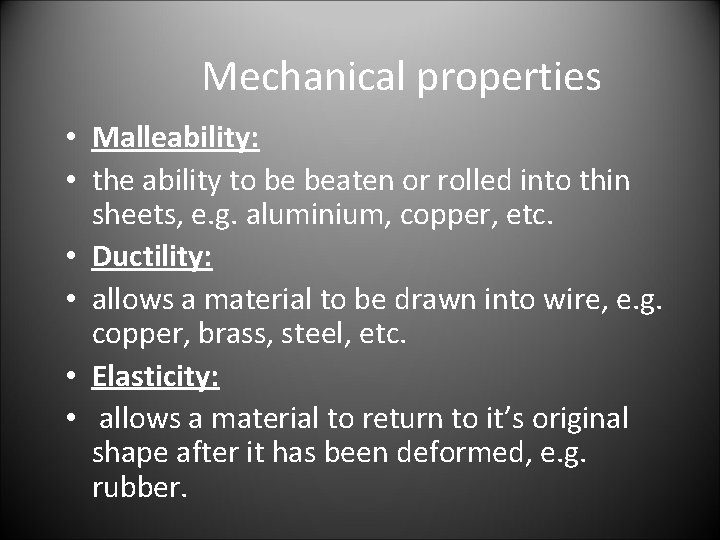 Mechanical properties

• Malleability:
• the ability to be beaten or rolled into thin sheets, e.g. aluminium, copper, etc.
• Ductility:
• allows a material to be drawn into wire, e.g. copper, brass, steel, etc.
• Elasticity:
• allows a material to return to it's original shape after it has been deformed, e.g. rubber.